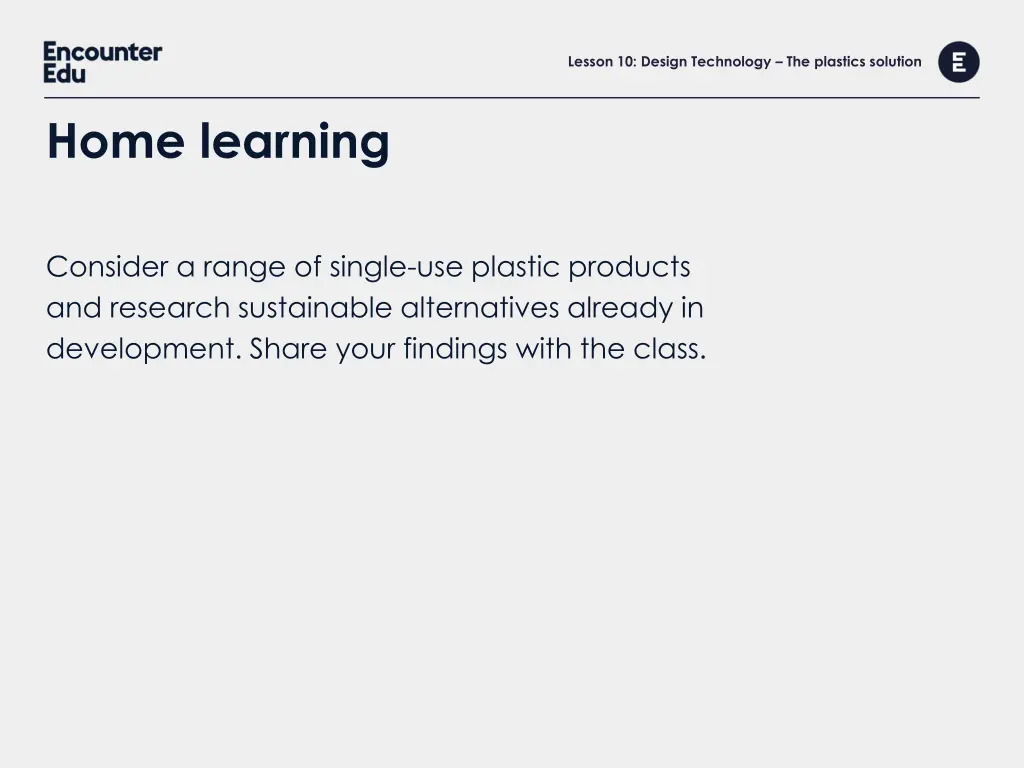 Encounter Edu

Lesson 10: Design Technology – The plastics solution

E

Home learning

Consider a range of single-use plastic products and research sustainable alternatives already in development. Share your findings with the class.